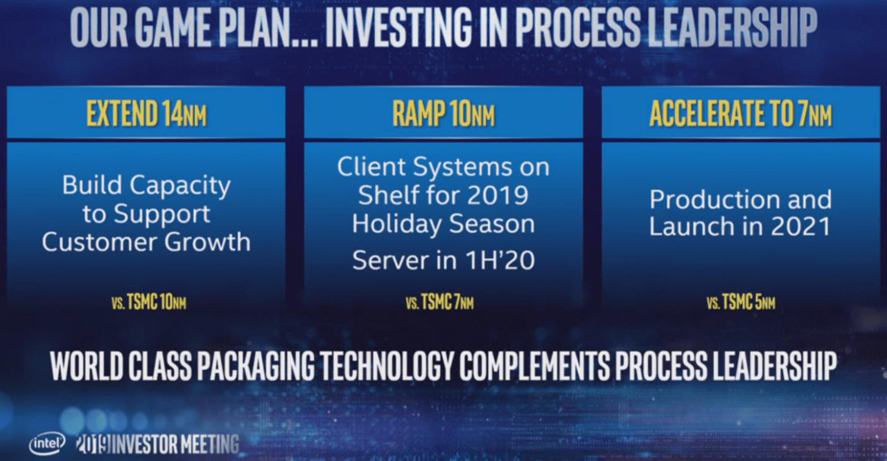 OUR GAME PLAN... INVESTING IN PROCESS LEADERSHIP

EXTEND 14NM

Build Capacity to Support Customer Growth

VS. TSMC 10NM

RAMP 10NM

Client Systems on Shelf for 2019 Holiday Season

Server in 1H'20

VS. TSMC 7NM

ACCELERATE TO 7NM

Production and Launch in 2021

VS. TSMC 5NM

WORLD CLASS PACKAGING TECHNOLOGY COMPLEMENTS PROCESS LEADERSHIP

intel 2019 INVESTOR MEETING